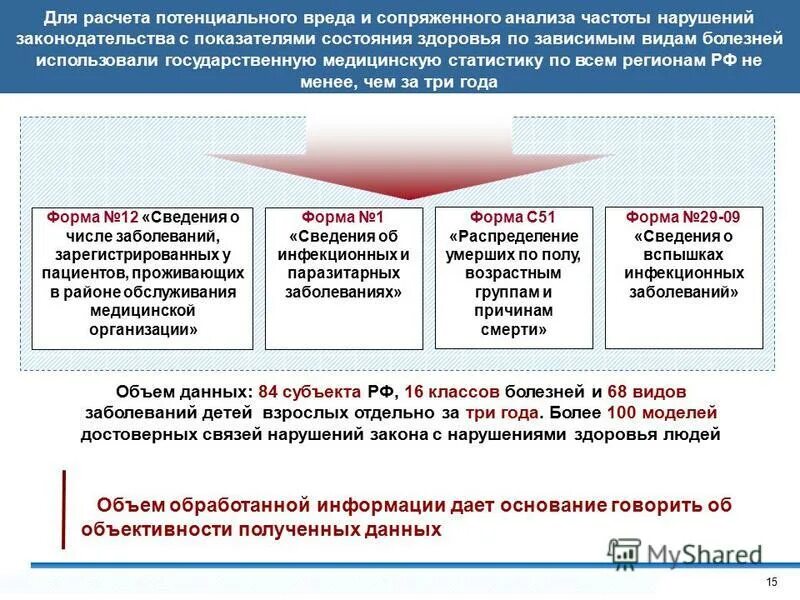 Для расчета потенциального вреда и сопряженного анализа частоты нарушений законодательства с показателями состояния здоровья по зависимым видам болезней использовали государственную медицинскую статистику по всем регионам РФ не менее, чем за три года

Форма №12 «Сведения о числе заболеваний, зарегистрированных у пациентов, проживающих в районе обслуживания медицинской организации»

Форма №1 «Сведения об инфекционных и паразитарных заболеваниях»

Форма С51 «Распределение умерших по полу, возрастным группам и причинам смерти»

Форма №29-09 «Сведения о вспышках инфекционных заболеваний»

Объем данных: 84 субъекта РФ, 16 классов болезней и 68 видов заболеваний детей взрослых отдельно за три года. Более 100 моделей достоверных связей нарушений закона с нарушениями здоровья людей

Объем обработанной информации дает основание говорить об объективности полученных данных

MyShared

15